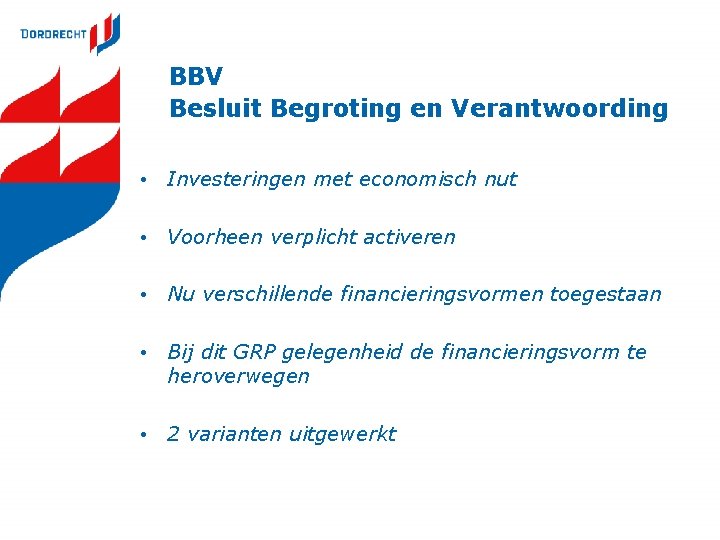 DORDRECHT

BBV
Besluit Begroting en Verantwoording

• Investeringen met economisch nut

• Voorheen verplicht activeren

• Nu verschillende financieringsvormen toegestaan

• Bij dit GRP gelegenheid de financieringsvorm te heroverwegen

• 2 varianten uitgewerkt